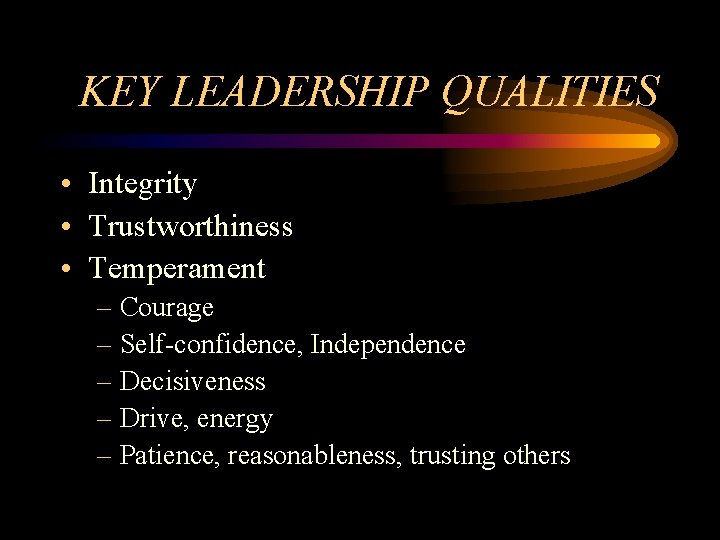 KEY LEADERSHIP QUALITIES

• Integrity
• Trustworthiness
• Temperament
  – Courage
  – Self-confidence, Independence
  – Decisiveness
  – Drive, energy
  – Patience, reasonableness, trusting others